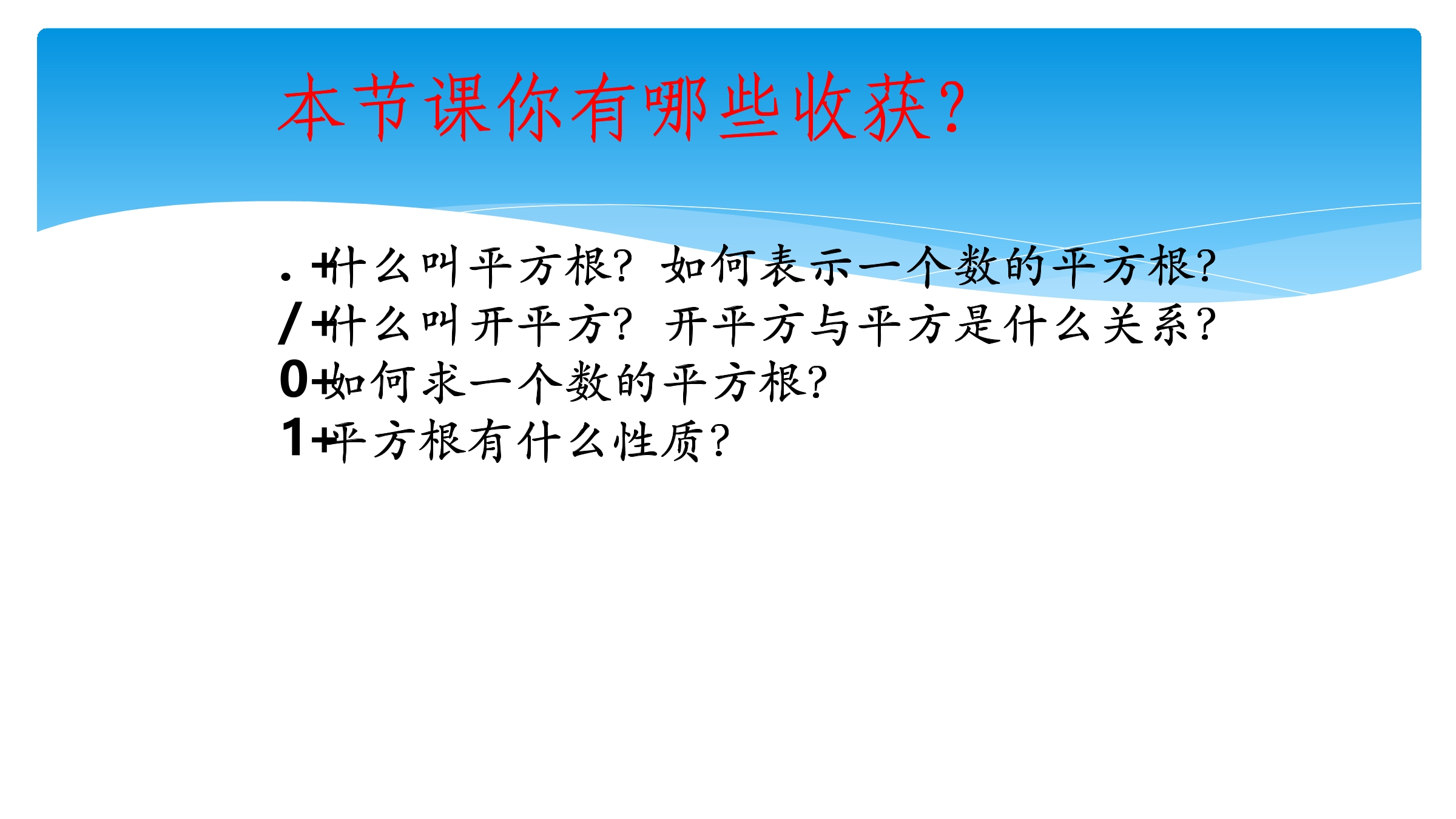 本节课你有哪些收获?

. +什么叫平方根? 如何表示一个数的平方根?
/ +什么叫开平方? 开平方与平方是什么关系?
0+如何求一个数的平方根?
1+平方根有什么性质?